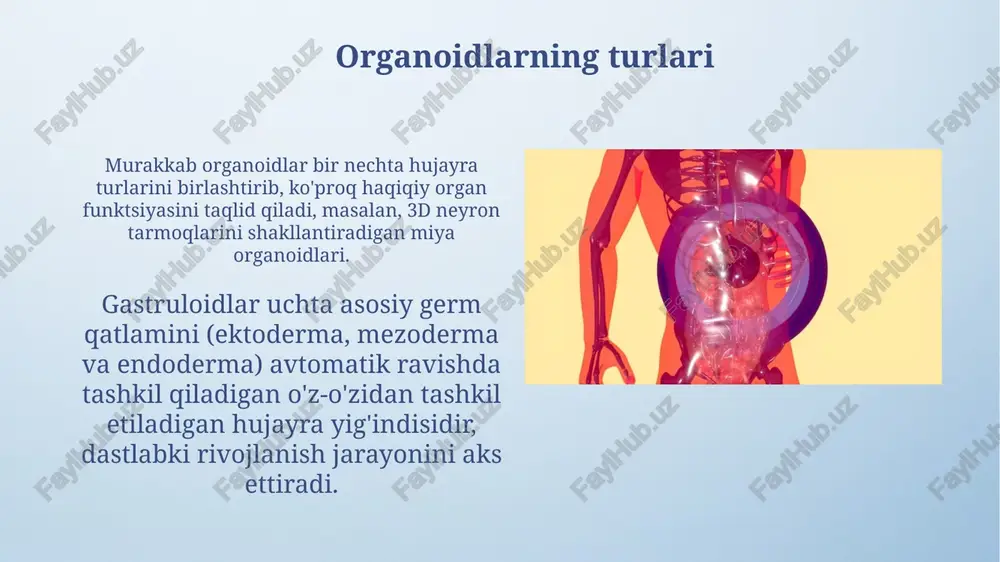 Organoidlarning turlari

Murakkab organoidlar bir nechta hujayra turlarini birlashtirib, ko'proq haqiqiy organ funktsiyasini taqlid qiladi, masalan, 3D neyron tarmoqlarini shakllantiradigan miya organoidlari.

Gastruloidlar uchta asosiy germ qatlamini (ektoderma, mezoderma va endoderma) avtomatik ravishda tashkil qiladigan o'z-o'zidan tashkil etiladigan hujayra yig'indisidir, dastlabki rivojlanish jarayonini aks ettiradi.

FaylHub.uz